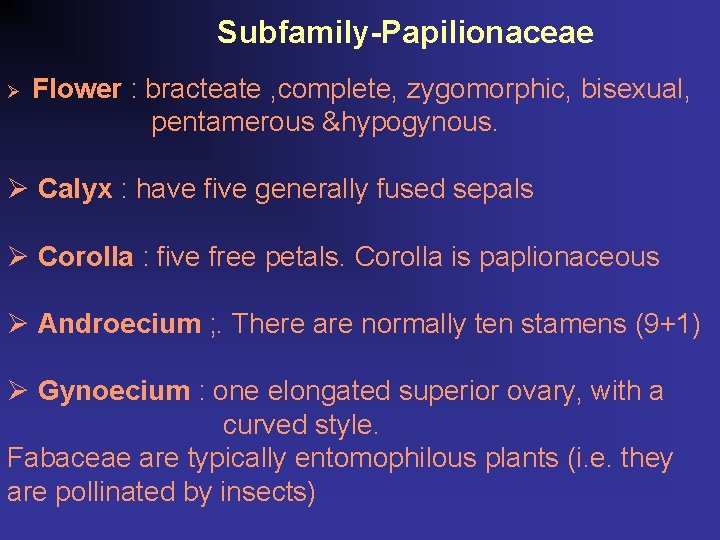 Subfamily-Papilionaceae

➢ Flower : bracteate ,complete, zygomorphic, bisexual, pentamerous &hypogynous.

➢ Calyx : have five generally fused sepals

➢ Corolla : five free petals. Corolla is paplionaceous

➢ Androecium ;. There are normally ten stamens (9+1)

➢ Gynoecium : one elongated superior ovary, with a curved style.

Fabaceae are typically entomophilous plants (i.e. they are pollinated by insects)